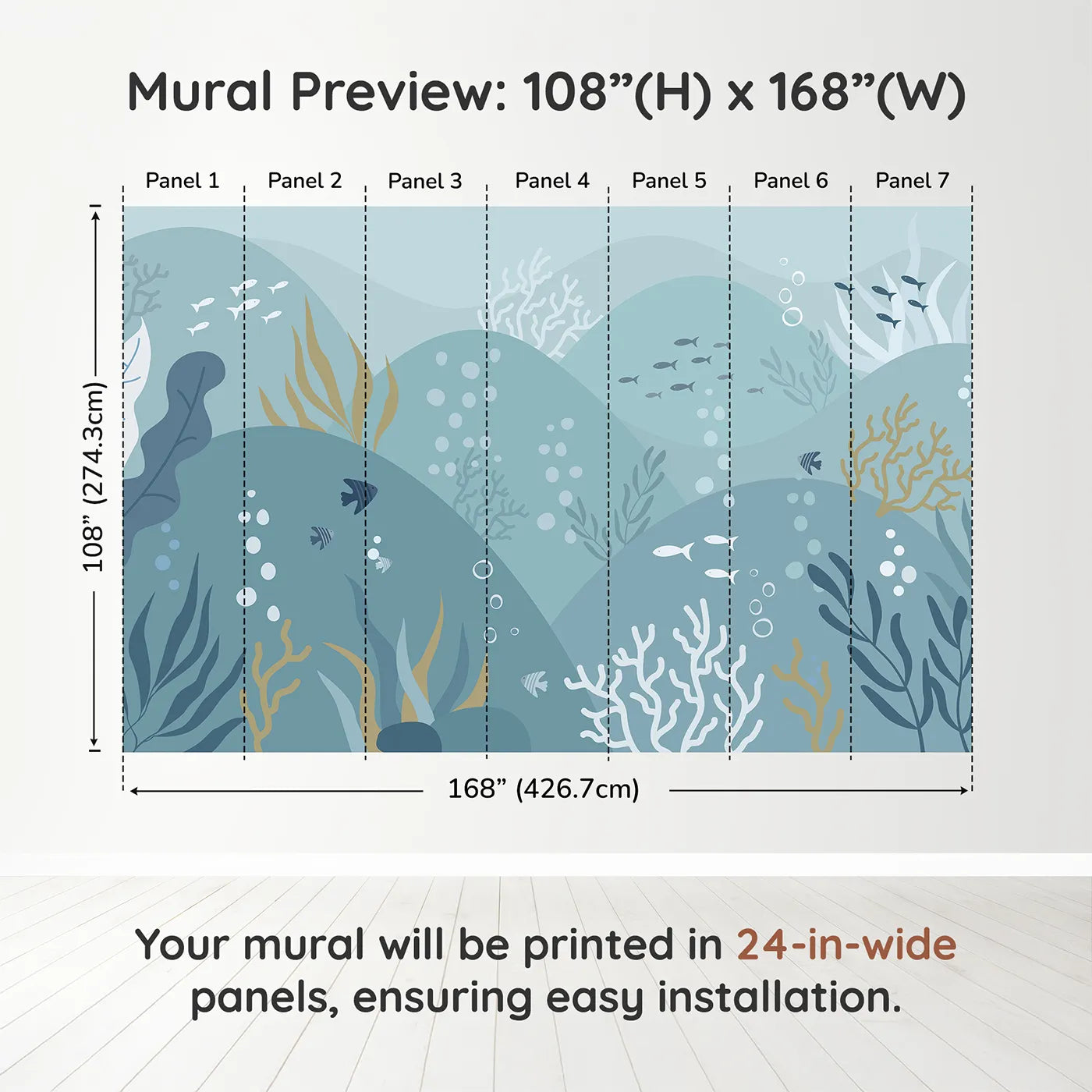 Mural Preview: 108”(H) x 168”(W)

Panel 1 Panel 2 Panel 3 Panel 4 Panel 5 Panel 6 Panel 7

108” (274.3cm)

168” (426.7cm)

Your mural will be printed in 24-in-wide panels, ensuring easy installation.